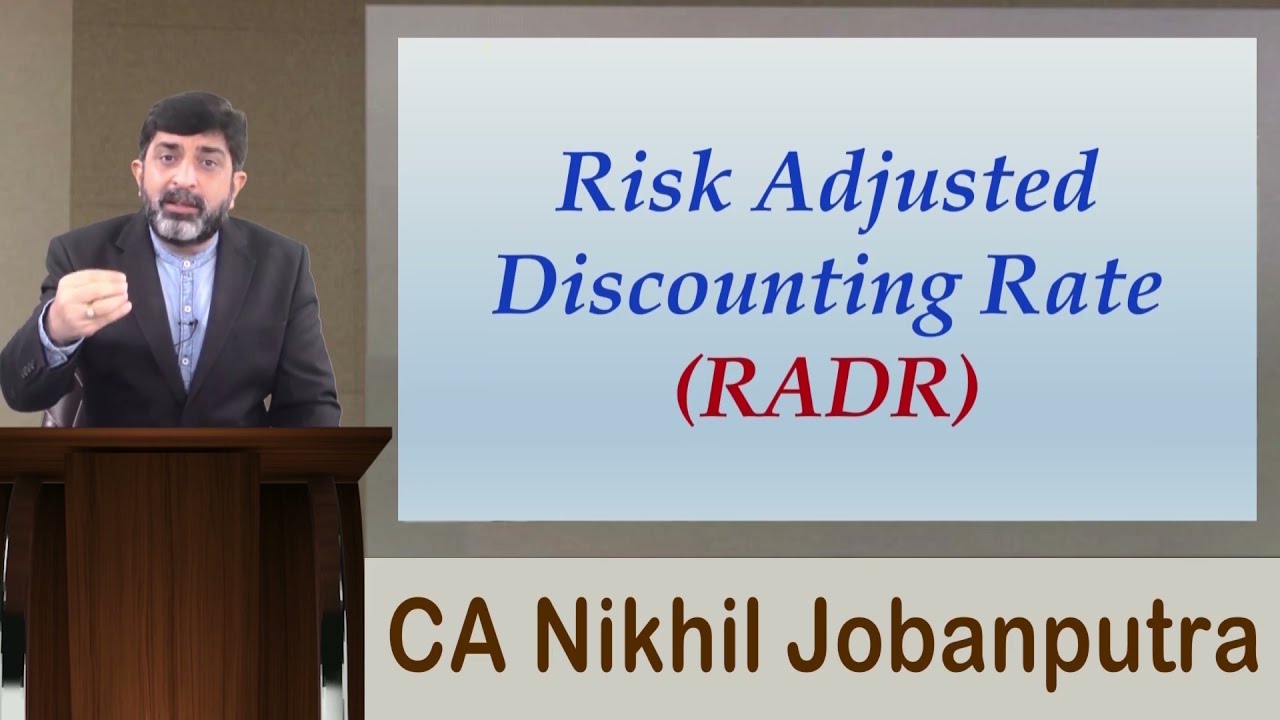 Risk Adjusted Discounting Rate (RADR)

CA Nikhil Jobanputra